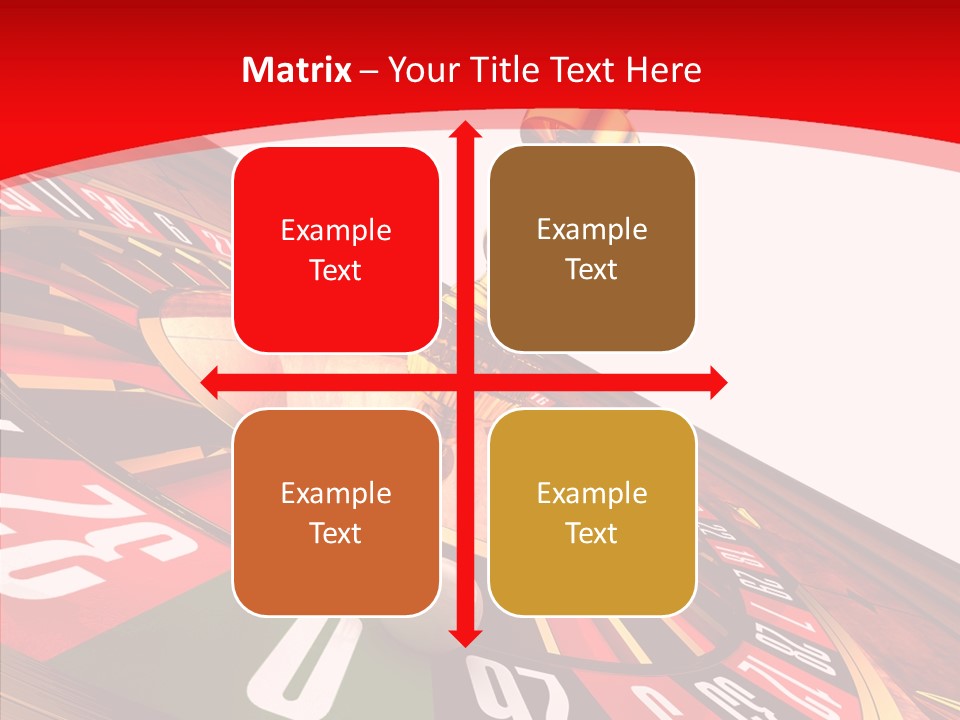 Matrix – Your Title Text Here

Example Text

Example Text

Example Text

Example Text